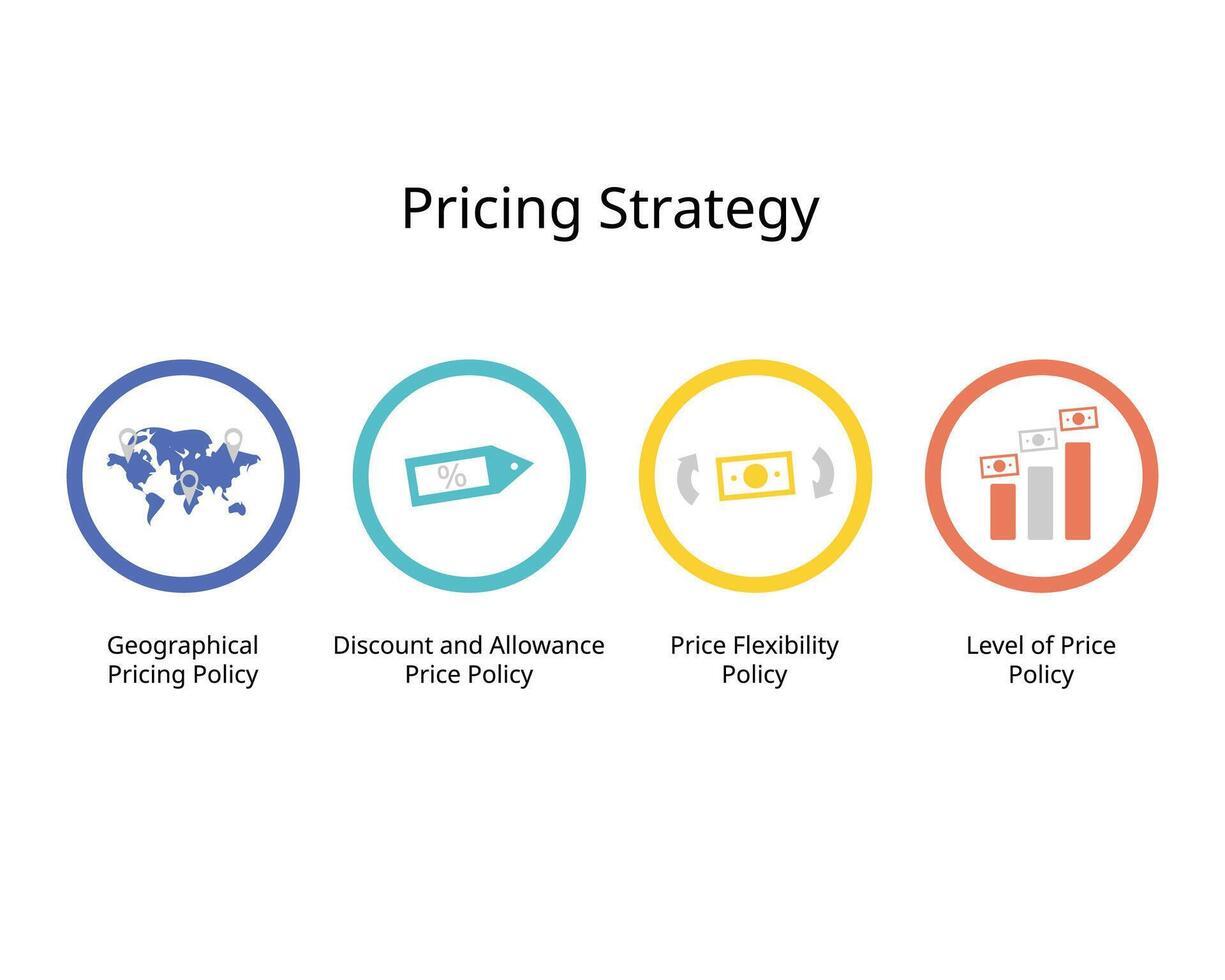 Pricing Strategy

%

Geographical Pricing Policy

Discount and Allowance Price Policy

Price Flexibility Policy

Level of Price Policy